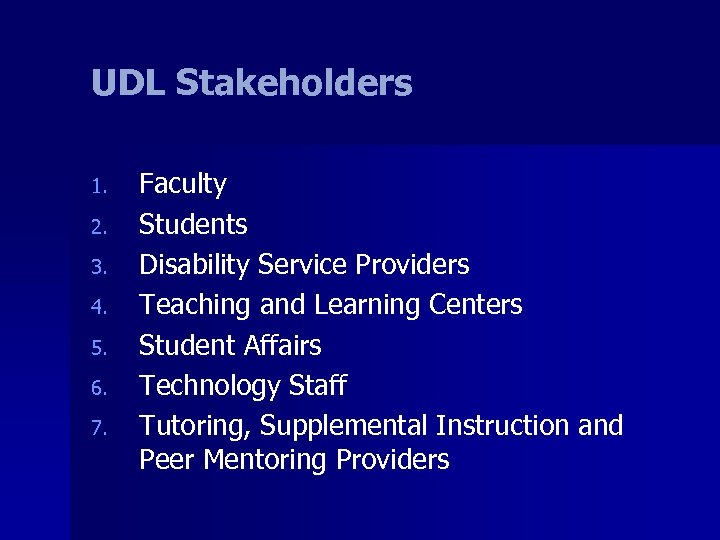 UDL Stakeholders

1. Faculty
2. Students
3. Disability Service Providers
4. Teaching and Learning Centers
5. Student Affairs
6. Technology Staff
7. Tutoring, Supplemental Instruction and Peer Mentoring Providers